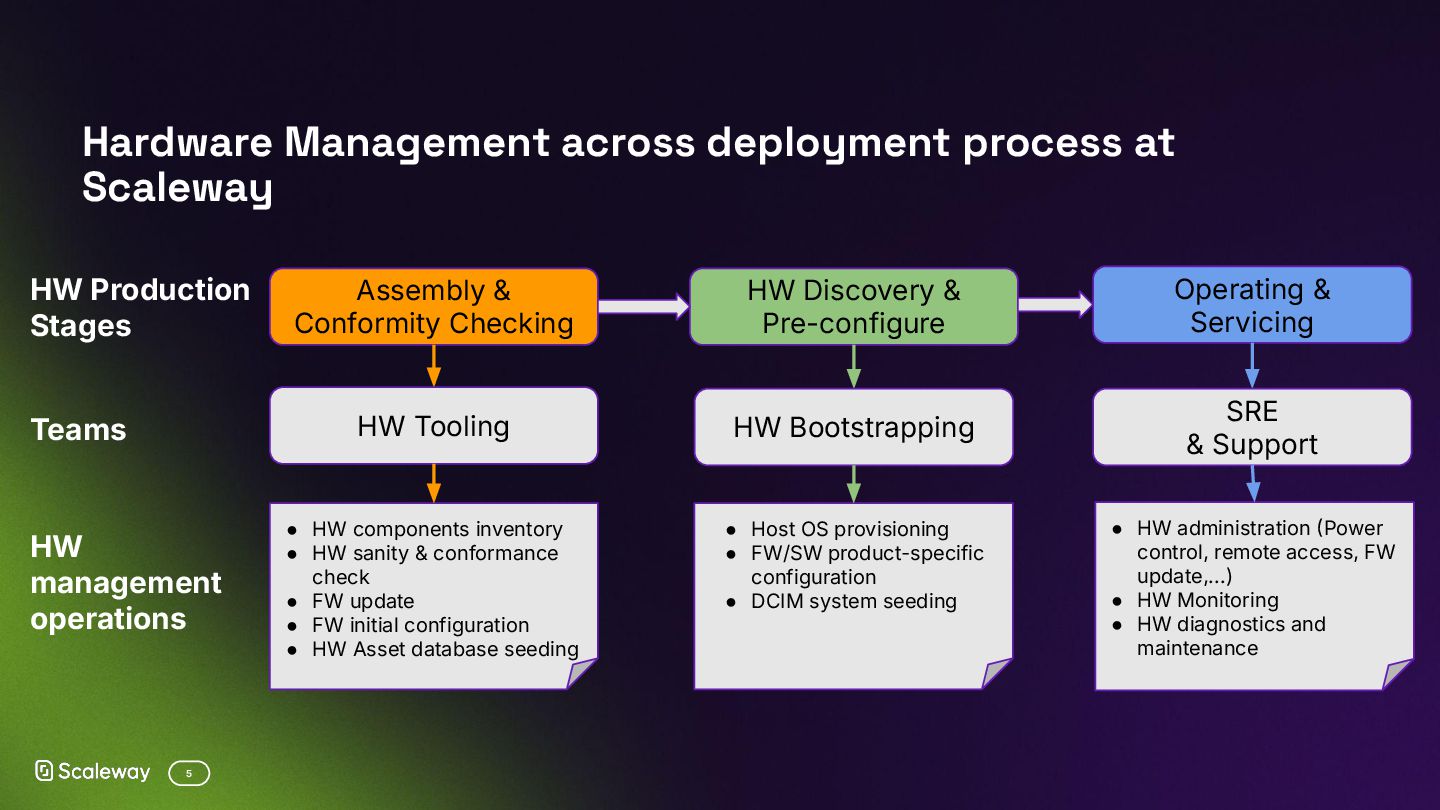 Hardware Management across deployment process at Scaleway

HW Production Stages

Assembly & Conformity Checking

HW Discovery & Pre-configure

Operating & Servicing

Teams

HW Tooling

HW Bootstrapping

SRE & Support

HW management operations

- HW components inventory
- HW sanity & conformance check
- FW update
- FW initial configuration
- HW Asset database seeding

- Host OS provisioning
- FW/SW product-specific configuration
- DCIM system seeding

- HW administration (Power control, remote access, FW update,...)
- HW Monitoring
- HW diagnostics and maintenance

Scaleway 5